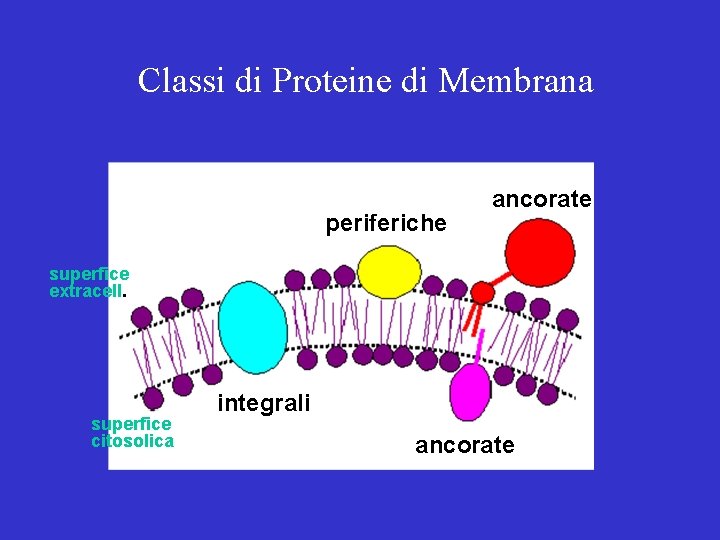 Classi di Proteine di Membrana

ancorate

periferiche

superfice extracell.

integrali

superfice citosolica

ancorate